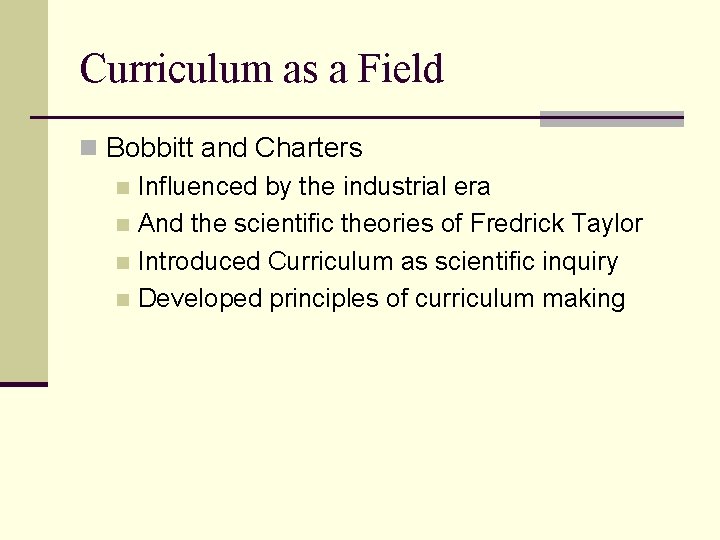 Curriculum as a Field

Bobbitt and Charters

Influenced by the industrial era

And the scientific theories of Fredrick Taylor

Introduced Curriculum as scientific inquiry

Developed principles of curriculum making